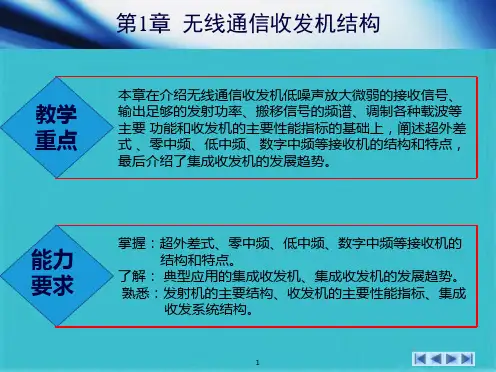 第1章 无线通信收发机结构

教学重点

本章在介绍无线通信收发机低噪声放大微弱的接收信号、输出足够的发射功率、搬移信号的频谱、调制各种载波等主要 功能和收发机的主要性能指标的基础上，阐述超外差式 、零中频、低中频、数字中频等接收机的结构和特点，最后介绍了集成收发机的发展趋势。

能力要求

掌握：超外差式、零中频、低中频、数字中频等接收机的结构和特点。
了解： 典型应用的集成收发机、集成收发机的发展趋势。
熟悉：发射机的主要结构、收发机的主要性能指标、集成收发系统结构。

1